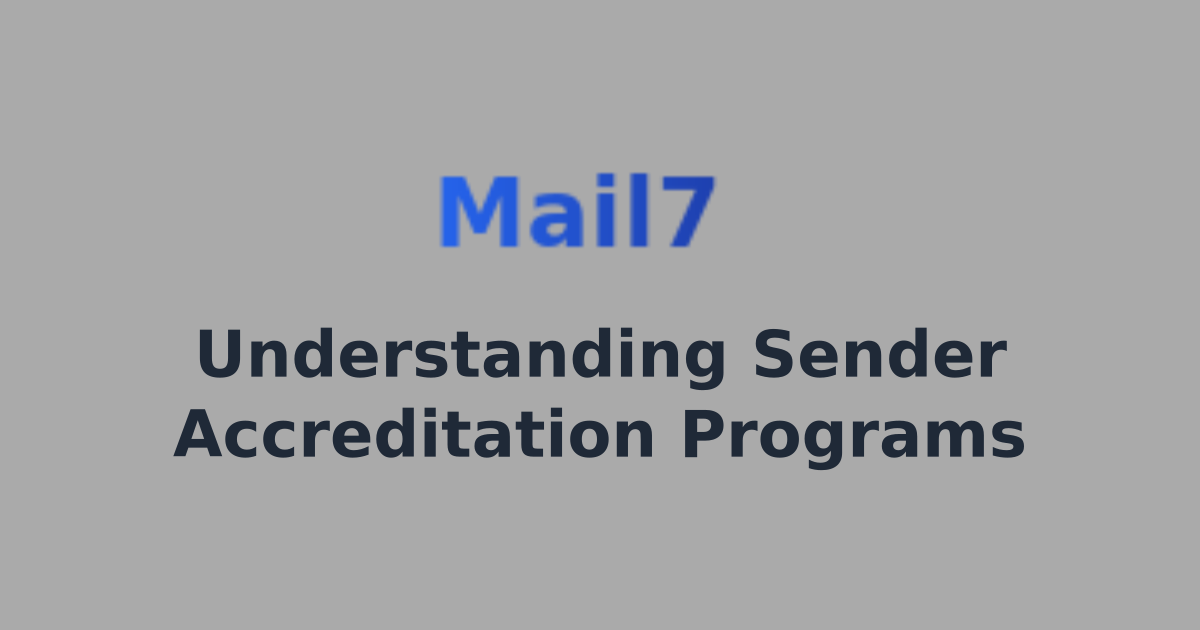 Mail7

Understanding Sender Accreditation Programs